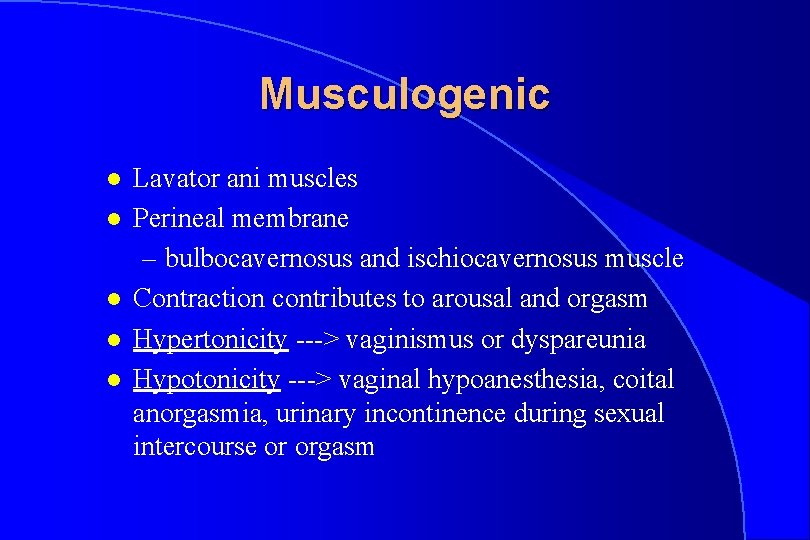 Musculogenic

- Lavator ani muscles
- Perineal membrane
  – bulbocavernosus and ischiocavernosus muscle
- Contraction contributes to arousal and orgasm
- Hypertonicity ---> vaginismus or dyspareunia
- Hypotonicity ---> vaginal hypoanesthesia, coital anorgasmia, urinary incontinence during sexual intercourse or orgasm